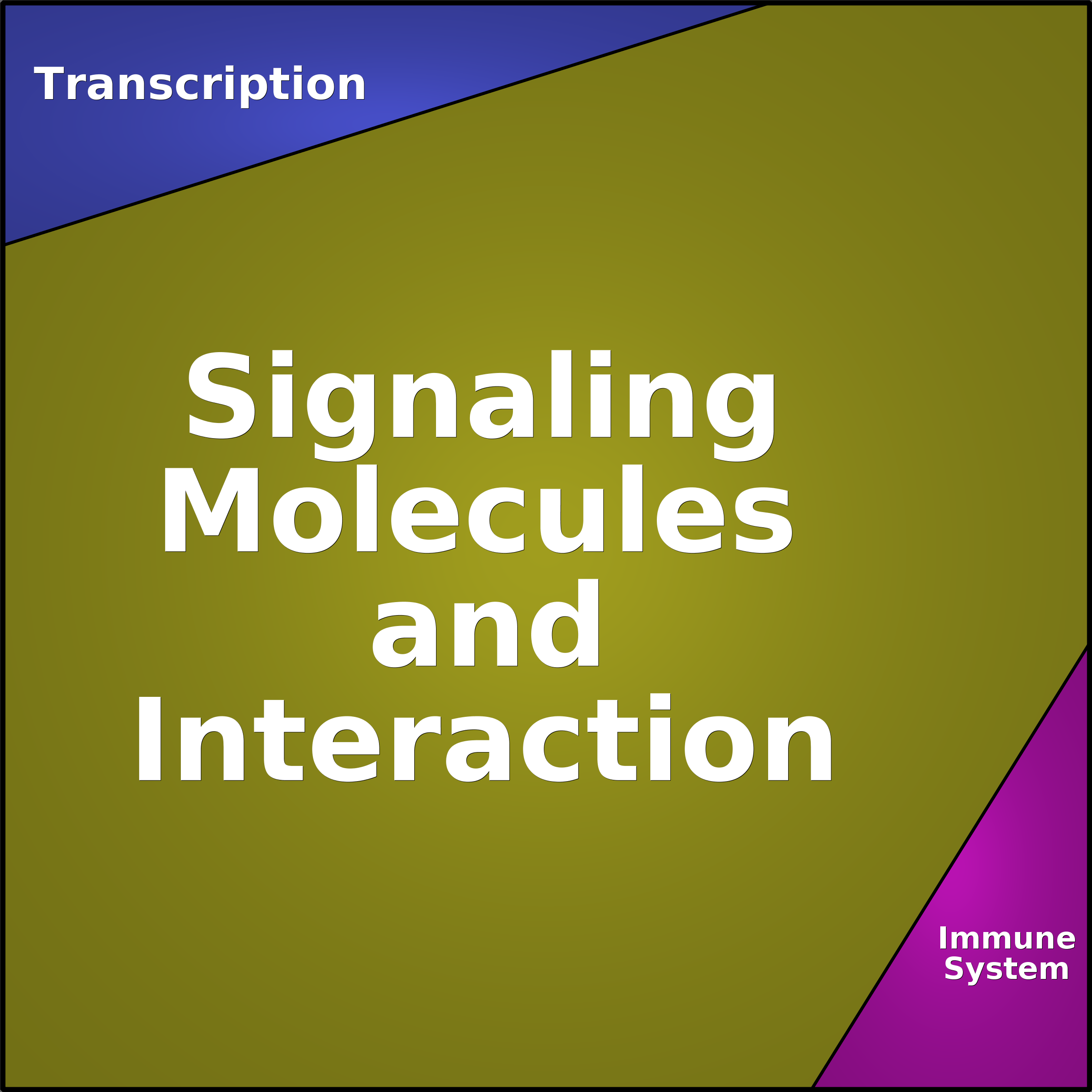 Transcription

Signaling Molecules and Interaction

Immune System